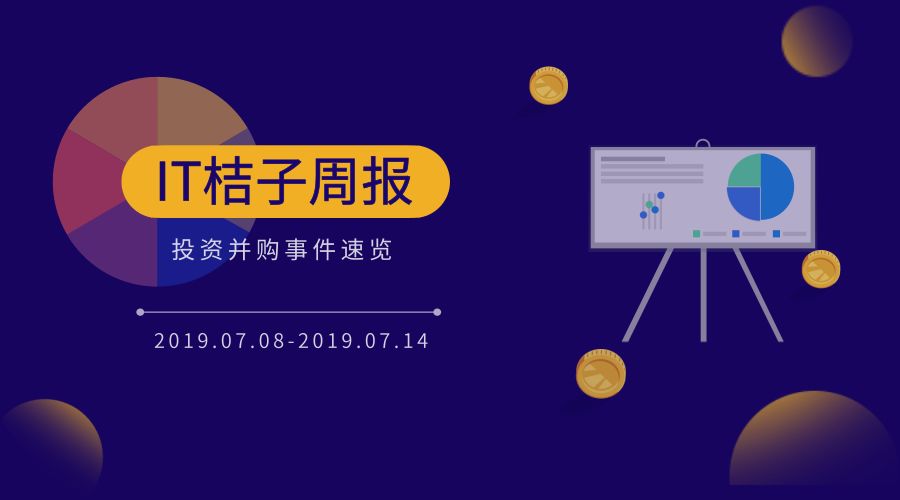 IT桔子周报

投资并购事件速览

2019.07.08-2019.07.14